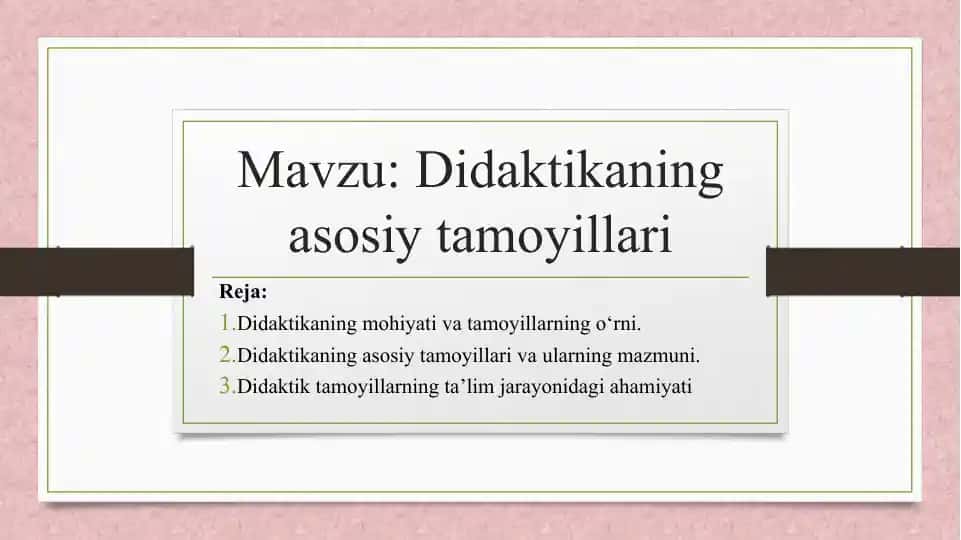 Mavzu: Didaktikaning asosiy tamoyillari

Reja:
1.Didaktikaning mohiyati va tamoyillarning o‘rni.
2.Didaktikaning asosiy tamoyillari va ularning mazmuni.
3.Didaktik tamoyillarning ta’lim jarayonidagi ahamiyati